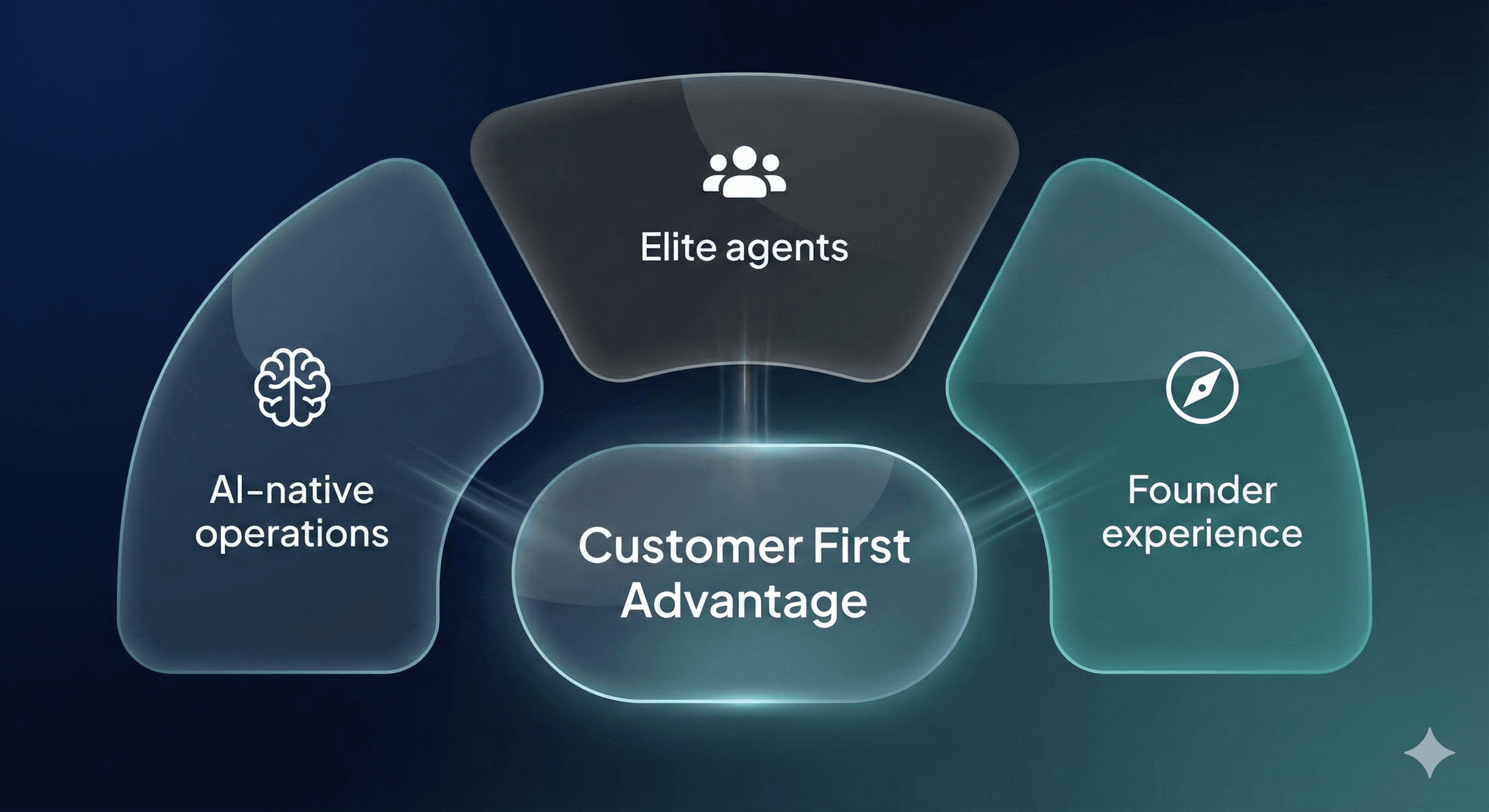 Elite agents

AI-native operations

Customer First Advantage

Founder experience